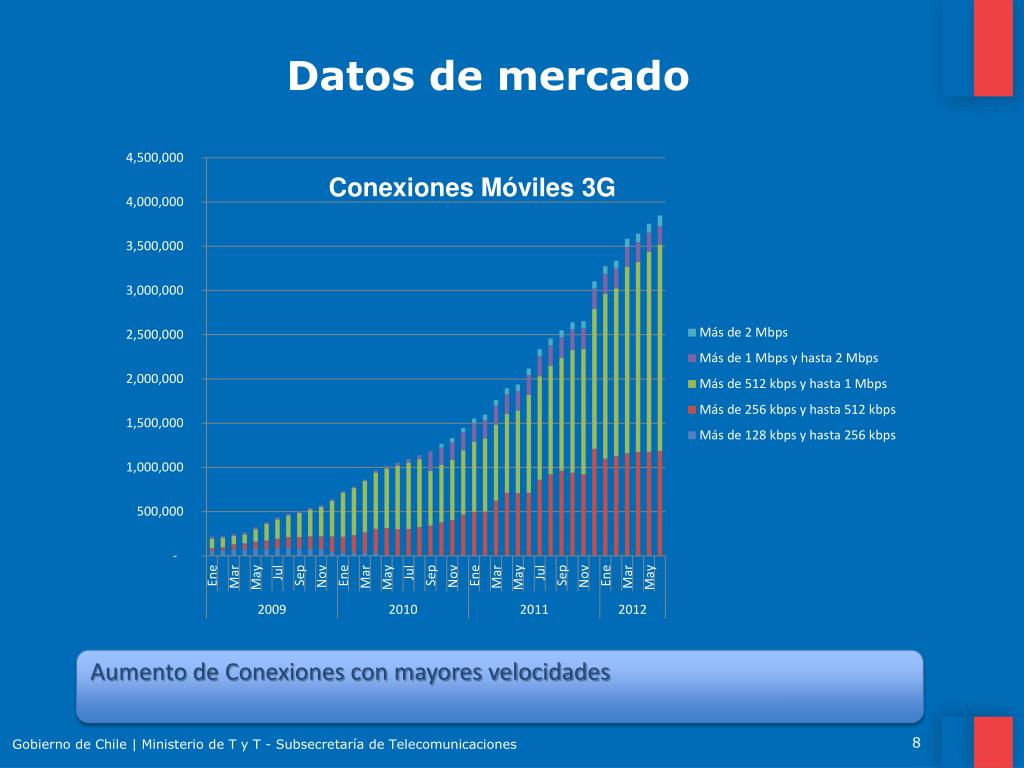 Datos de mercado

Conexiones Móviles 3G

4,500,000
4,000,000
3,500,000
3,000,000
2,500,000
2,000,000
1,500,000
1,000,000
500,000
-

Ene Mar May Jul Sep Nov Ene Mar May Jul Sep Nov Ene Mar May Jul Sep Nov Ene Mar May

2009 2010 2011 2012

Más de 2 Mbps
Más de 1 Mbps y hasta 2 Mbps
Más de 512 kbps y hasta 1 Mbps
Más de 256 kbps y hasta 512 kbps
Más de 128 kbps y hasta 256 kbps

Aumento de Conexiones con mayores velocidades

Gobierno de Chile | Ministerio de T y T - Subsecretaría de Telecomunicaciones

8